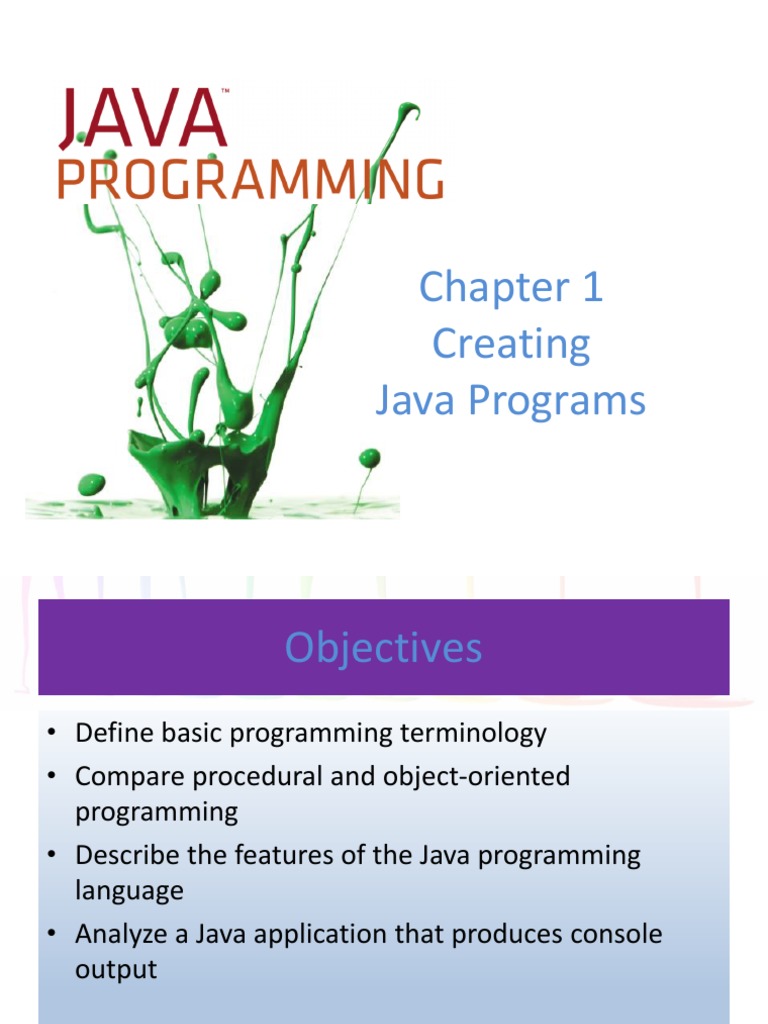 JAVA™
PROGRAMMING

Chapter 1
Creating
Java Programs

Objectives

• Define basic programming terminology
• Compare procedural and object-oriented programming
• Describe the features of the Java programming language
• Analyze a Java application that produces console output